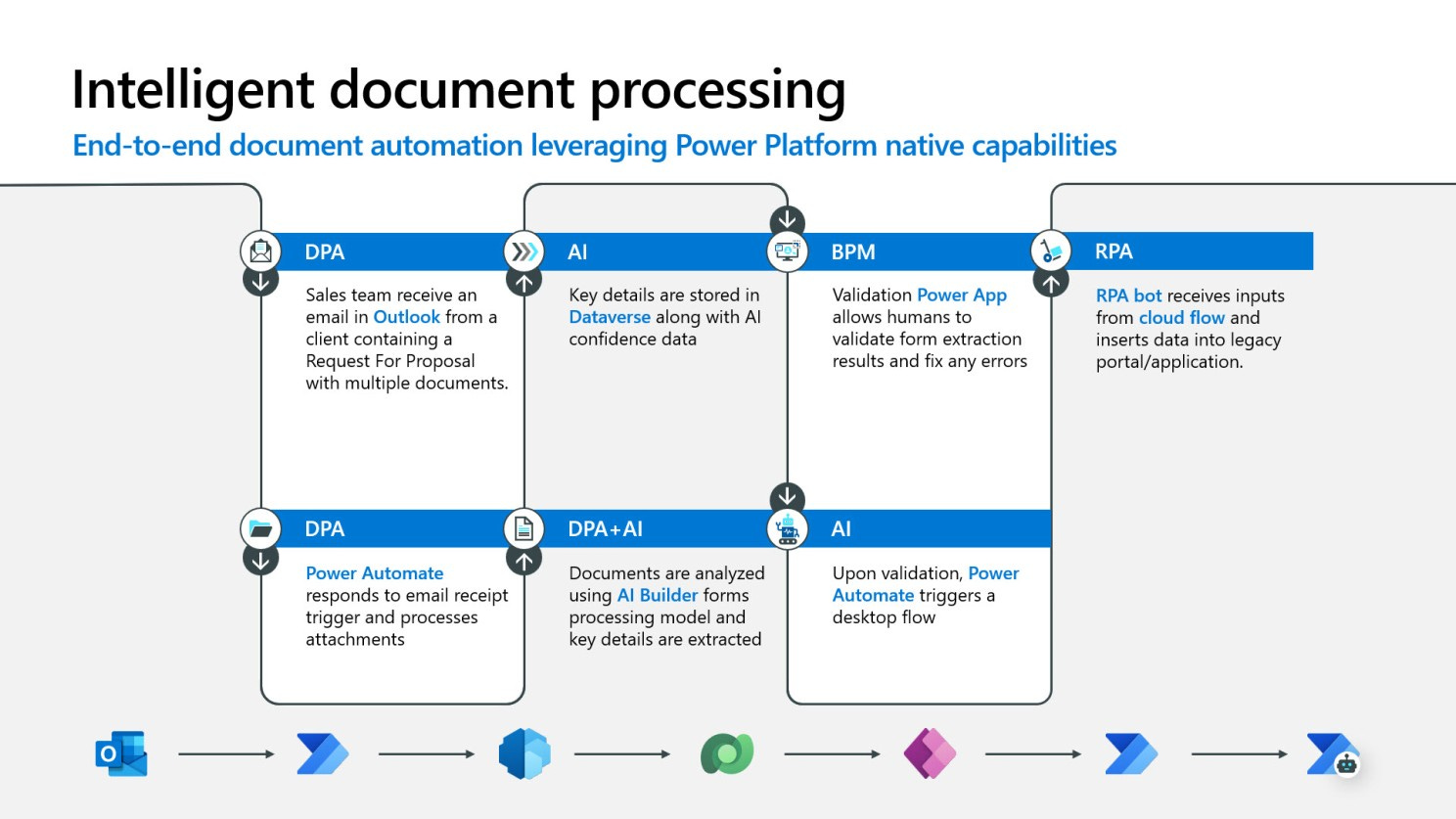 Intelligent document processing
End-to-end document automation leveraging Power Platform native capabilities

DPA
Sales team receive an email in Outlook from a client containing a Request For Proposal with multiple documents.

DPA
Power Automate responds to email receipt trigger and processes attachments

DPA+AI
Documents are analyzed using AI Builder forms processing model and key details are extracted

AI
Key details are stored in Dataverse along with AI confidence data

BPM
Validation Power App allows humans to validate form extraction results and fix any errors

AI
Upon validation, Power Automate triggers a desktop flow

RPA
RPA bot receives inputs from cloud flow and inserts data into legacy portal/application.